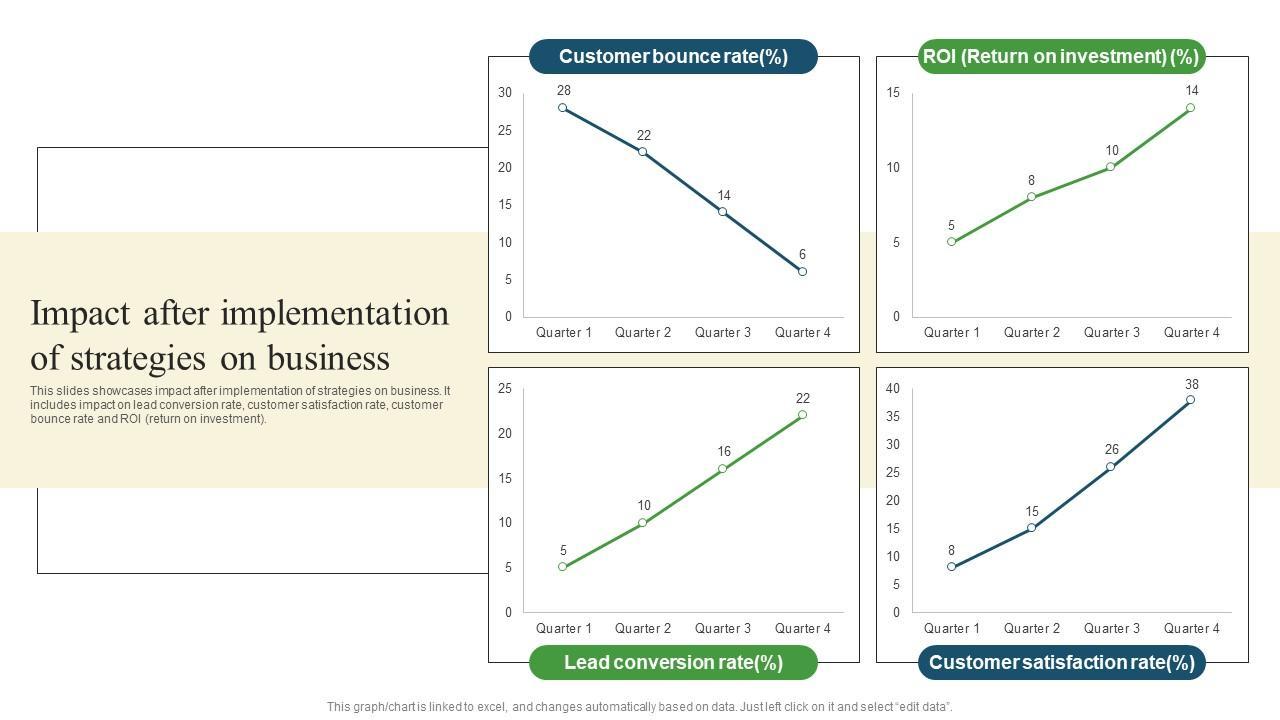 Impact after implementation of strategies on business

This slides showcases impact after implementation of strategies on business. It includes impact on lead conversion rate, customer satisfaction rate, customer bounce rate and ROI (return on investment).

Customer bounce rate(%)

30
25
20
15
10
5
0

28
22
14
6

Quarter 1 Quarter 2 Quarter 3 Quarter 4

ROI (Return on investment) (%)

15
10
5
0

5
8
10
14

Quarter 1 Quarter 2 Quarter 3 Quarter 4

25
20
15
10
5
0

5
10
16
22

Quarter 1 Quarter 2 Quarter 3 Quarter 4

Lead conversion rate(%)

40
35
30
25
20
15
10
5
0

8
15
26
38

Quarter 1 Quarter 2 Quarter 3 Quarter 4

Customer satisfaction rate(%)

This graph/chart is linked to excel, and changes automatically based on data. Just left click on it and select "edit data".